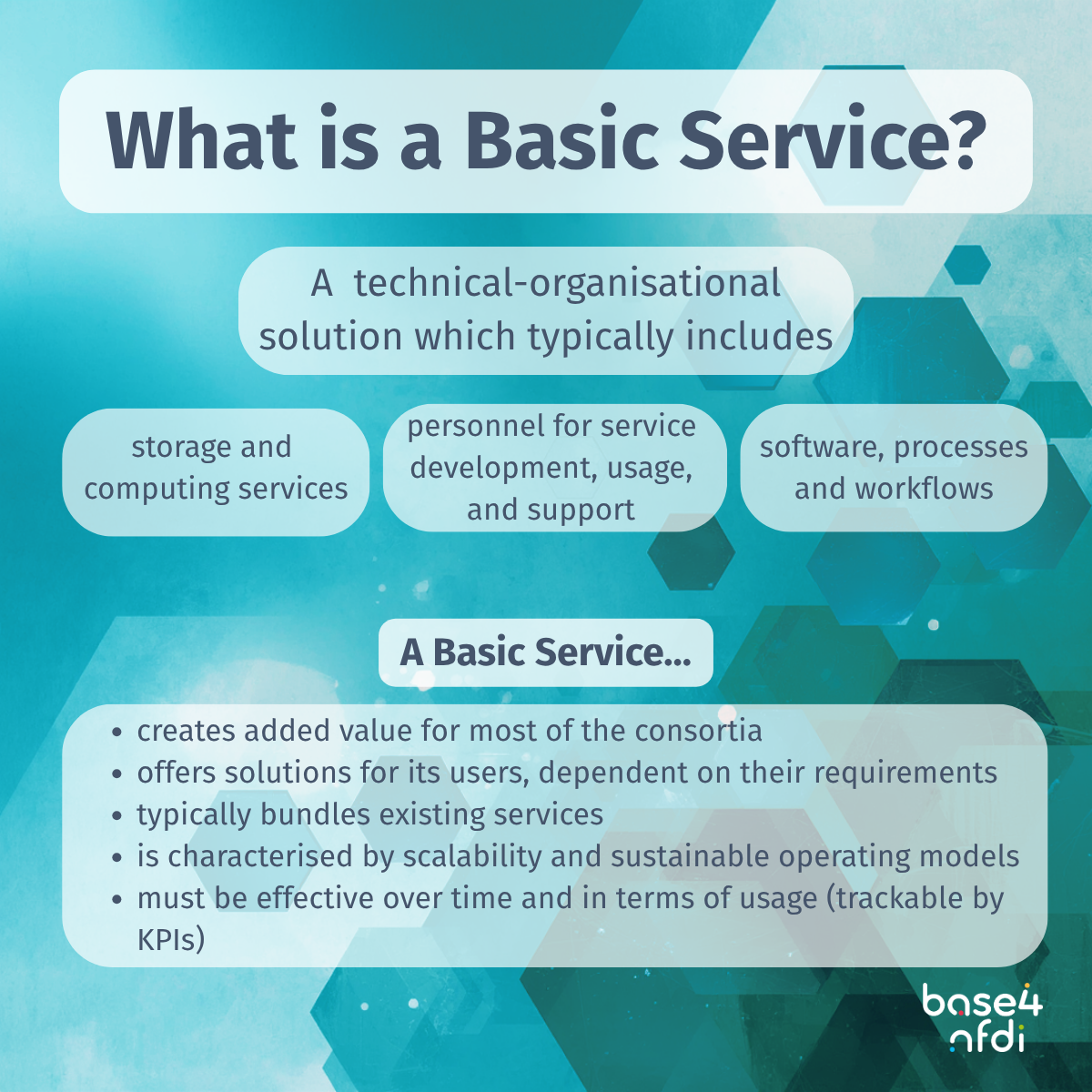 What is a Basic Service?

A technical-organisational solution which typically includes

storage and computing services

personnel for service development, usage, and support

software, processes and workflows

A Basic Service...

- creates added value for most of the consortia
- offers solutions for its users, dependent on their requirements
- typically bundles existing services
- is characterised by scalability and sustainable operating models
- must be effective over time and in terms of usage (trackable by KPIs)

base4 nfdi